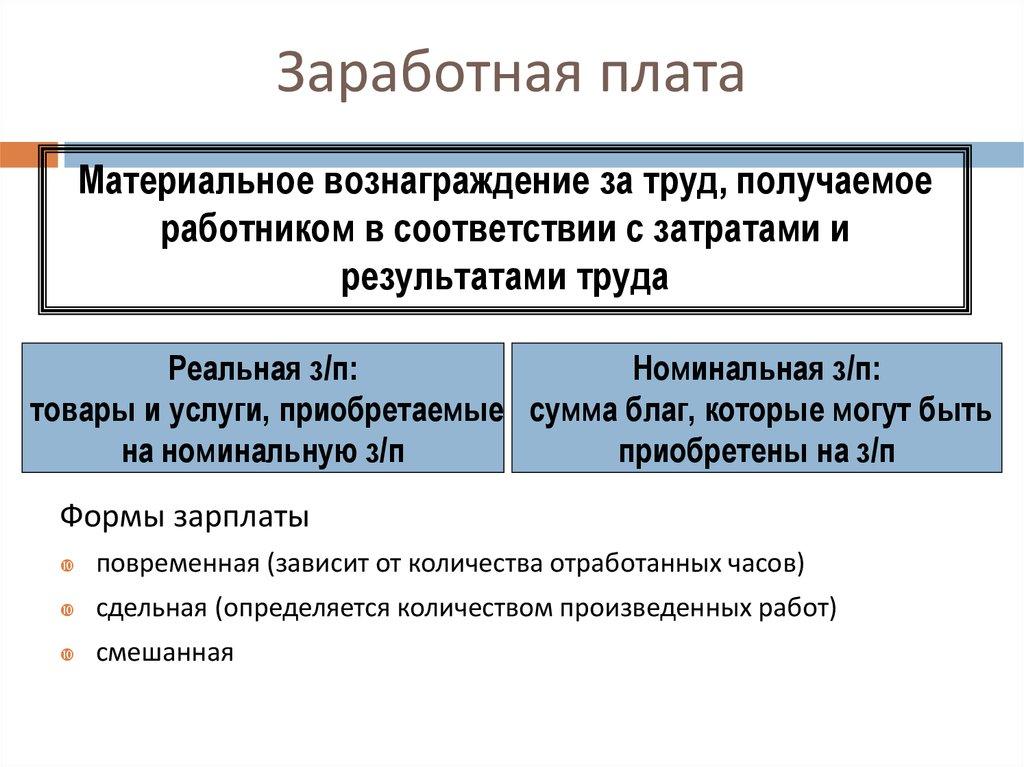 Заработная плата

Материальное вознаграждение за труд, получаемое работником в соответствии с затратами и результатами труда

Реальная з/п: товары и услуги, приобретаемые на номинальную з/п

Номинальная з/п: сумма благ, которые могут быть приобретены на з/п

Формы зарплаты

повременная (зависит от количества отработанных часов)

сдельная (определяется количеством произведенных работ)

смешанная